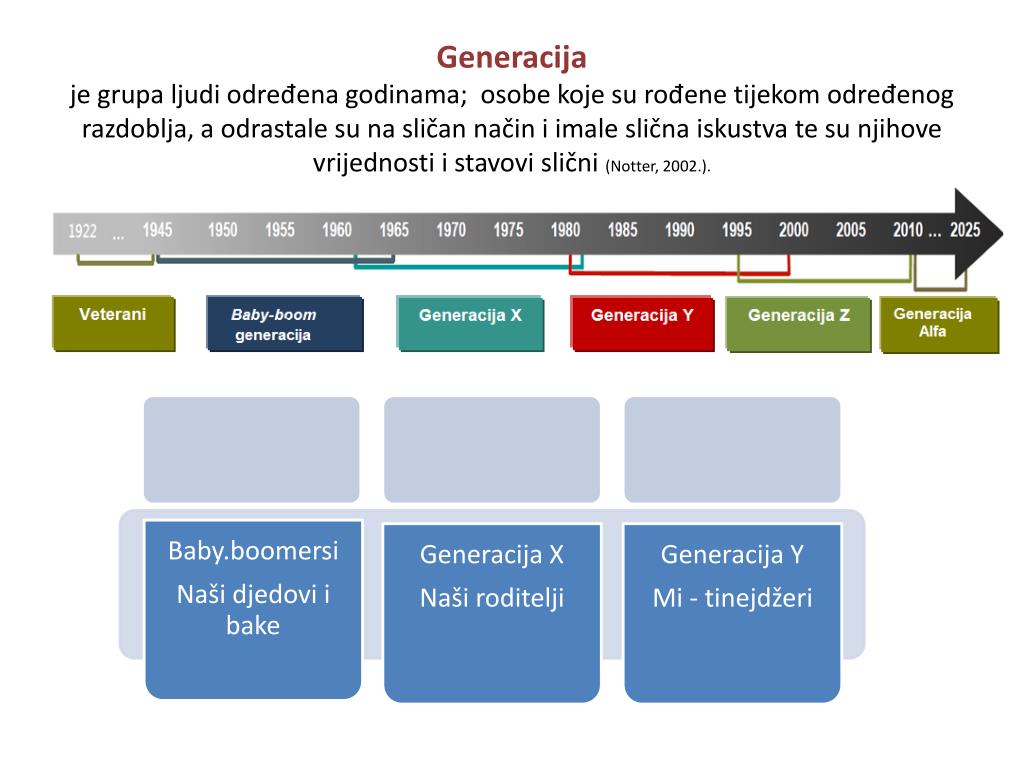 Generacija
je grupa ljudi određena godinama; osobe koje su rođene tijekom određenog razdoblja, a odrastale su na sličan način i imale slična iskustva te su njihove vrijednosti i stavovi slični (Notter, 2002.).

1922 ... 1945 1950 1955 1960 1965 1970 1975 1980 1985 1990 1995 2000 2005 2010 ... 2025

Veterani

Baby-boom generacija

Generacija X

Generacija Y

Generacija Z

Generacija Alfa

Baby.boomersi
Naši djedovi i bake

Generacija X
Naši roditelji

Generacija Y
Mi - tinejdžeri